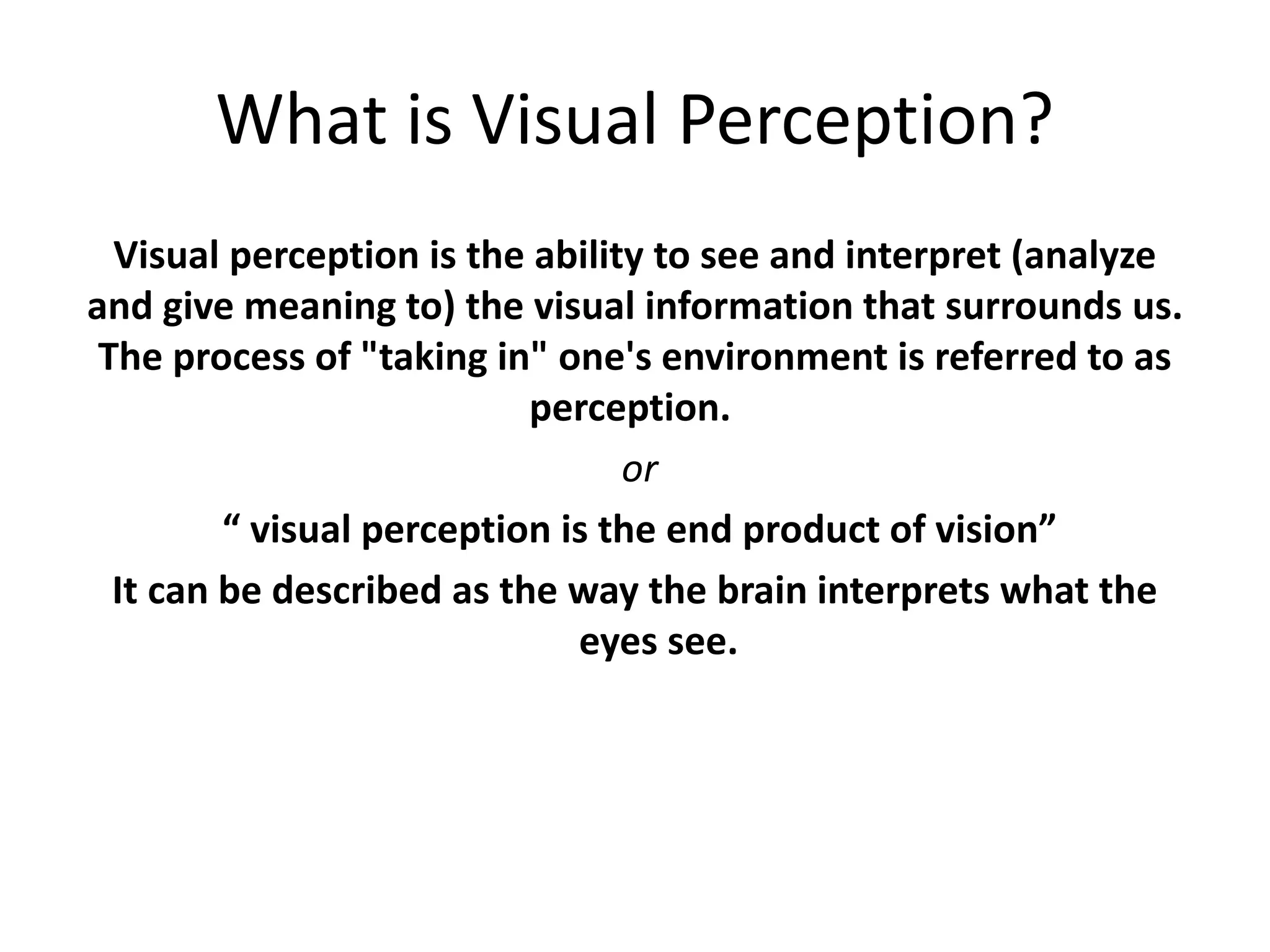 What is Visual Perception?

Visual perception is the ability to see and interpret (analyze and give meaning to) the visual information that surrounds us. The process of "taking in" one's environment is referred to as perception.

or

“ visual perception is the end product of vision”

It can be described as the way the brain interprets what the eyes see.